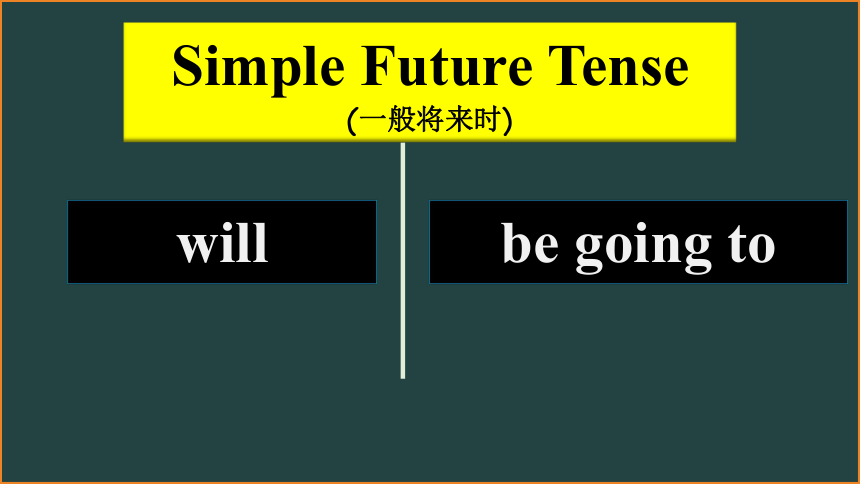 Simple Future Tense
(一般将来时)

will

be going to